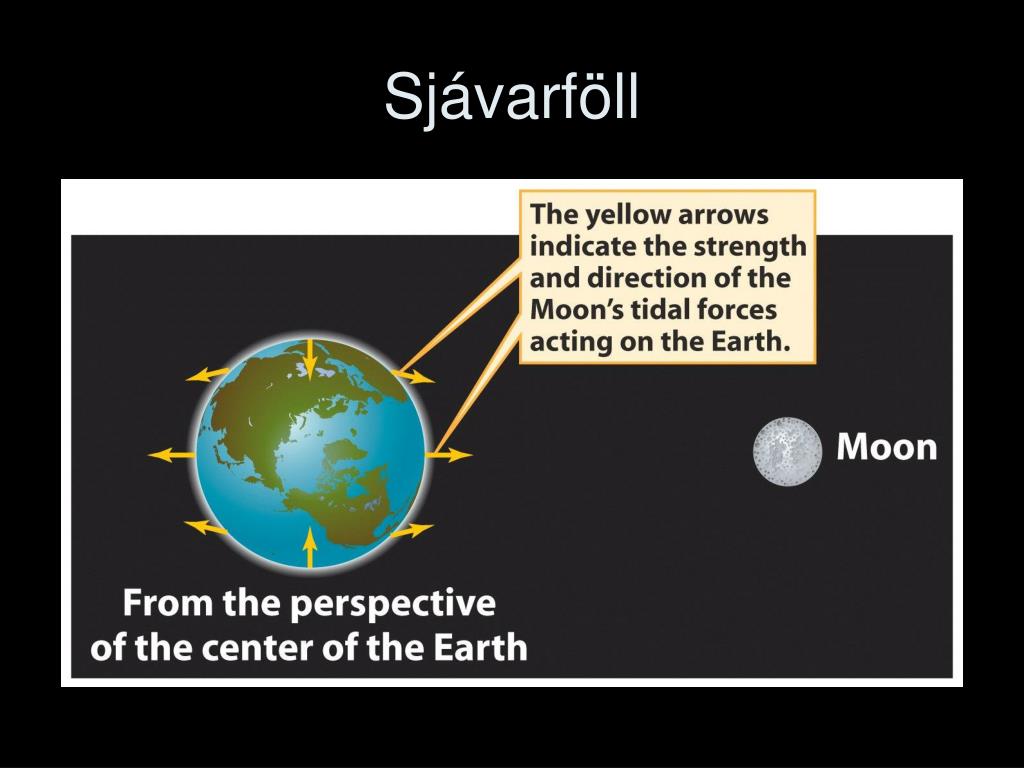 Sjávarföll

The yellow arrows indicate the strength and direction of the Moon's tidal forces acting on the Earth.

Moon

From the perspective of the center of the Earth